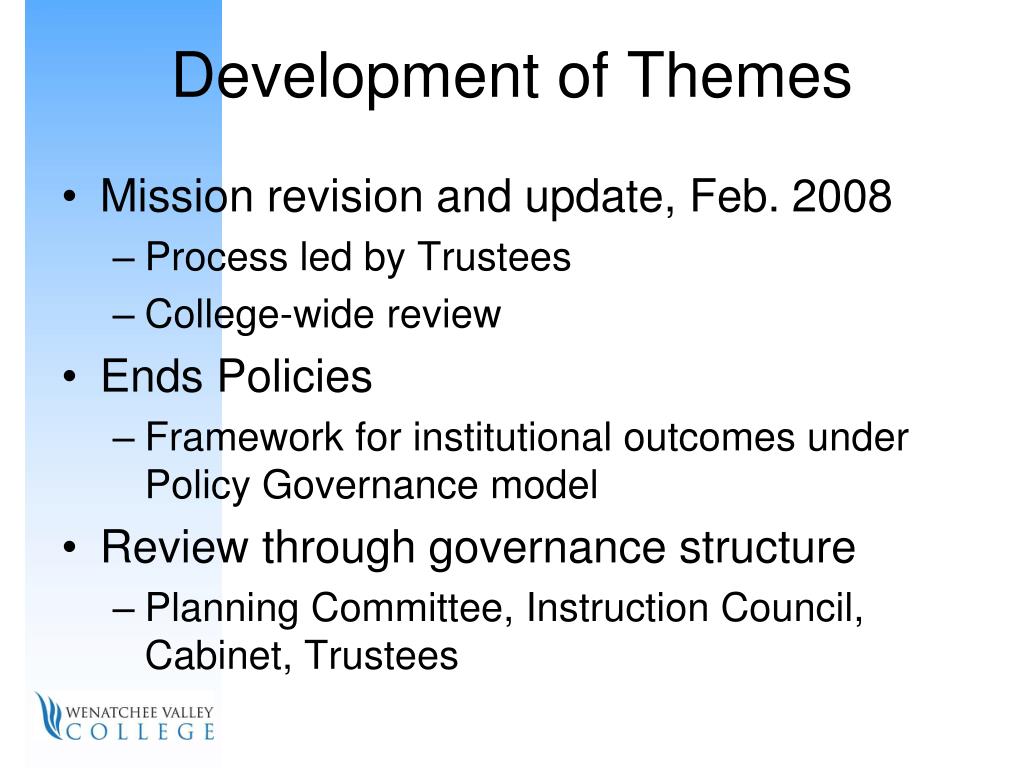 Development of Themes

• Mission revision and update, Feb. 2008
– Process led by Trustees
– College-wide review
• Ends Policies
– Framework for institutional outcomes under Policy Governance model
• Review through governance structure
– Planning Committee, Instruction Council, Cabinet, Trustees

WENATCHEE VALLEY COLLEGE